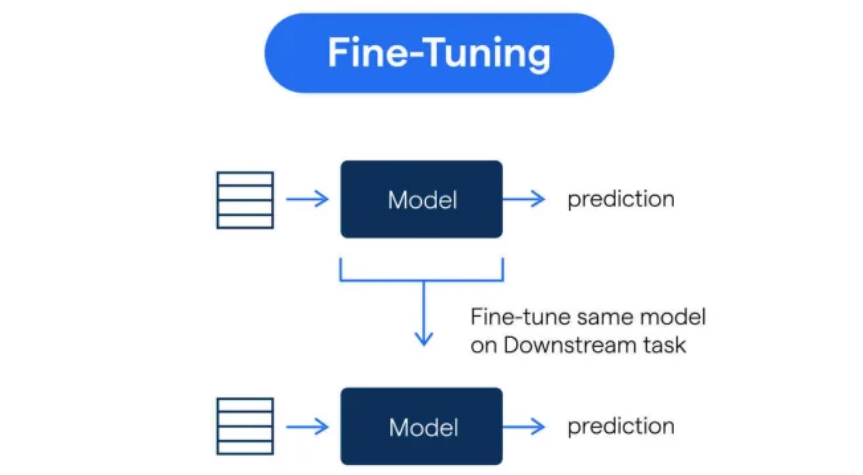 Fine-Tuning

Model

prediction

Fine-tune same model on Downstream task

Model

prediction